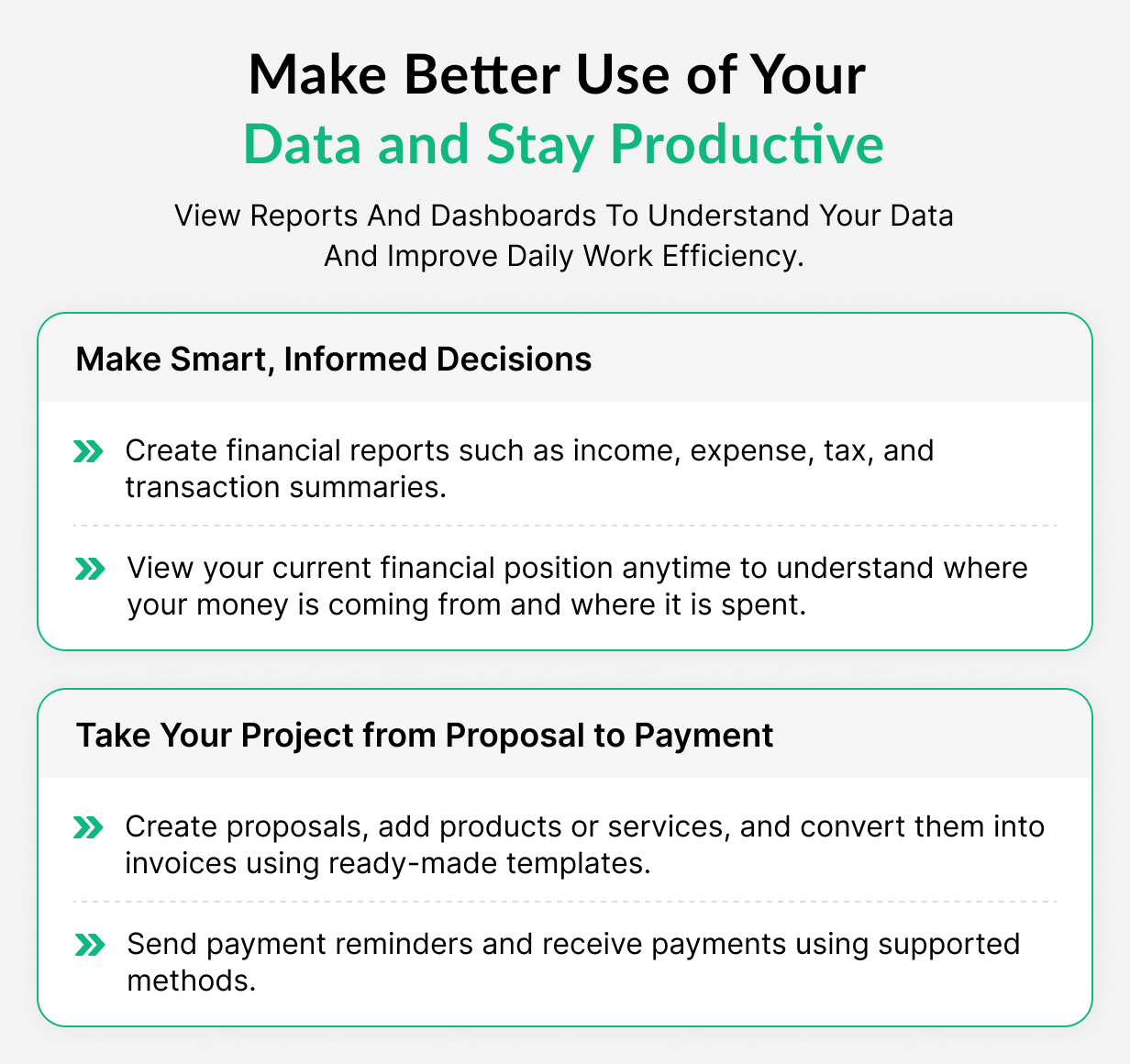 Make Better Use of Your
Data and Stay Productive

View Reports And Dashboards To Understand Your Data And Improve Daily Work Efficiency.

Make Smart, Informed Decisions

Create financial reports such as income, expense, tax, and transaction summaries.

View your current financial position anytime to understand where your money is coming from and where it is spent.

Take Your Project from Proposal to Payment

Create proposals, add products or services, and convert them into invoices using ready-made templates.

Send payment reminders and receive payments using supported methods.